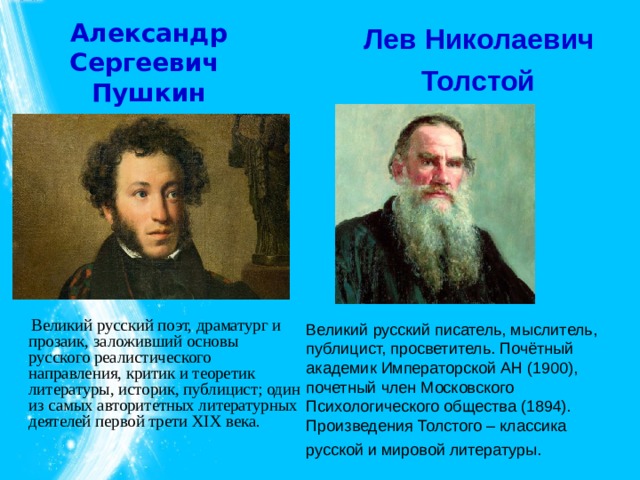 Александр Сергеевич Пушкин

Великий русский поэт, драматург и прозаик, заложивший основы русского реалистического направления, критик и теоретик литературы, историк, публицист; один из самых авторитетных литературных деятелей первой трети XIX века.

Лев Николаевич Толстой

Великий русский писатель, мыслитель, публицист, просветитель. Почётный академик Императорской АН (1900), почетный член Московского Психологического общества (1894). Произведения Толстого – классика русской и мировой литературы.